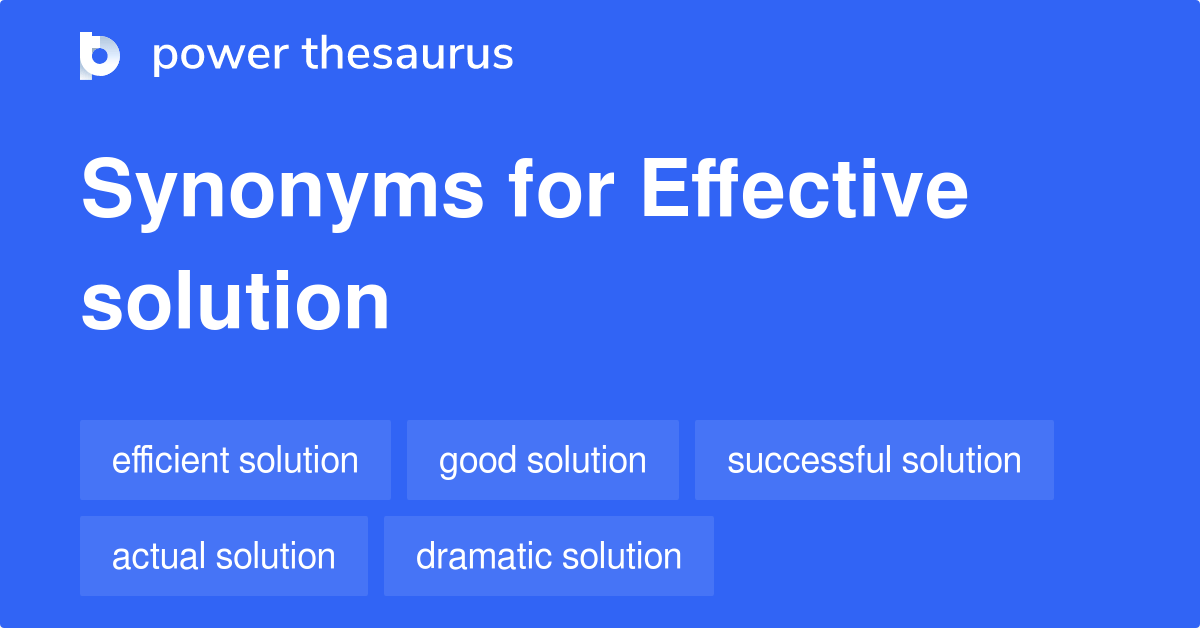 power thesaurus

Synonyms for Effective solution

efficient solution
good solution
successful solution
actual solution
dramatic solution